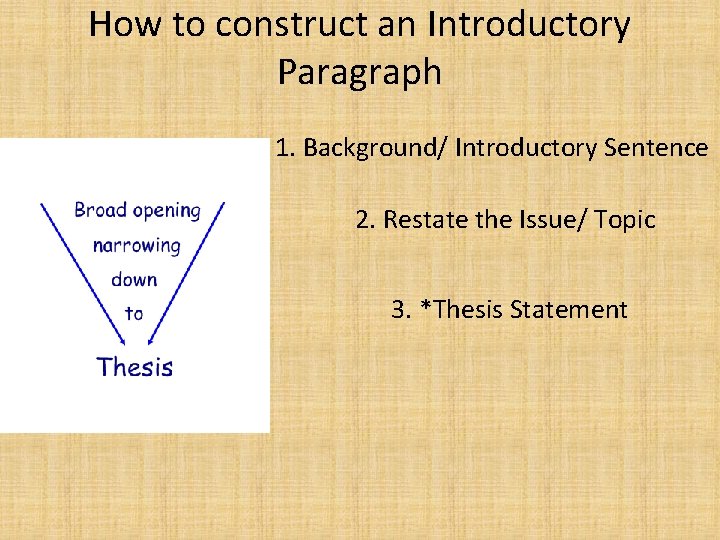 How to construct an Introductory Paragraph

Broad opening narrowing down to

Thesis

1. Background/ Introductory Sentence

2. Restate the Issue/ Topic

3. *Thesis Statement